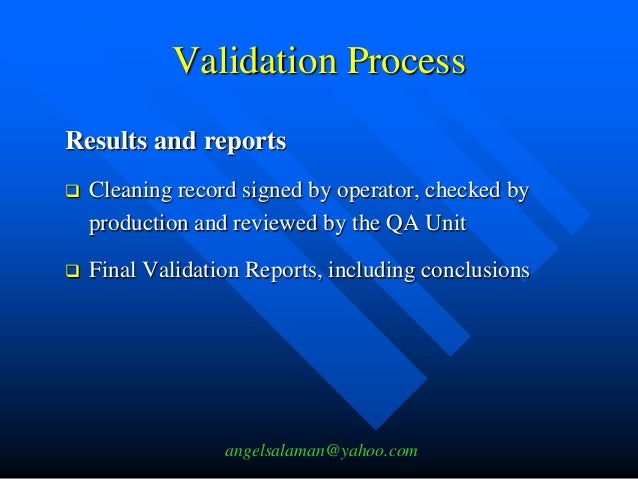 Validation Process

Results and reports

❑ Cleaning record signed by operator, checked by production and reviewed by the QA Unit

❑ Final Validation Reports, including conclusions

angelsalaman@yahoo.com